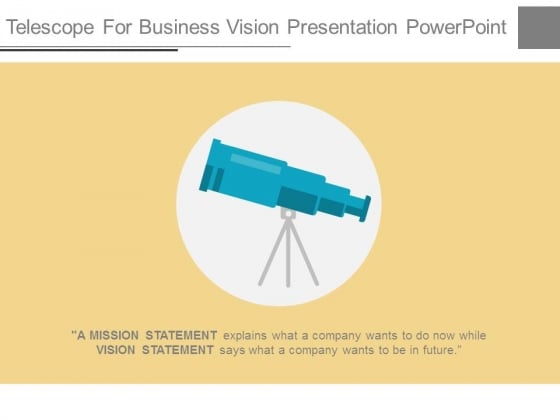 Telescope For Business Vision Presentation PowerPoint

"A MISSION STATEMENT explains what a company wants to do now while VISION STATEMENT says what a company wants to be in future."